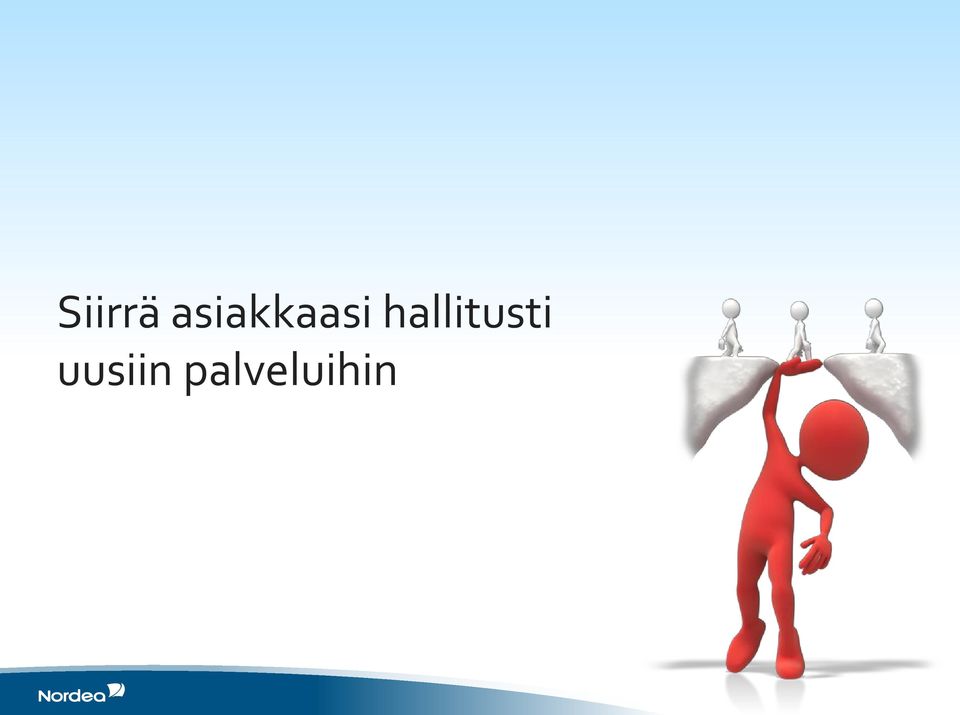 Siirrä asiakkaasi hallitusti uusiin palveluihin

Nordea